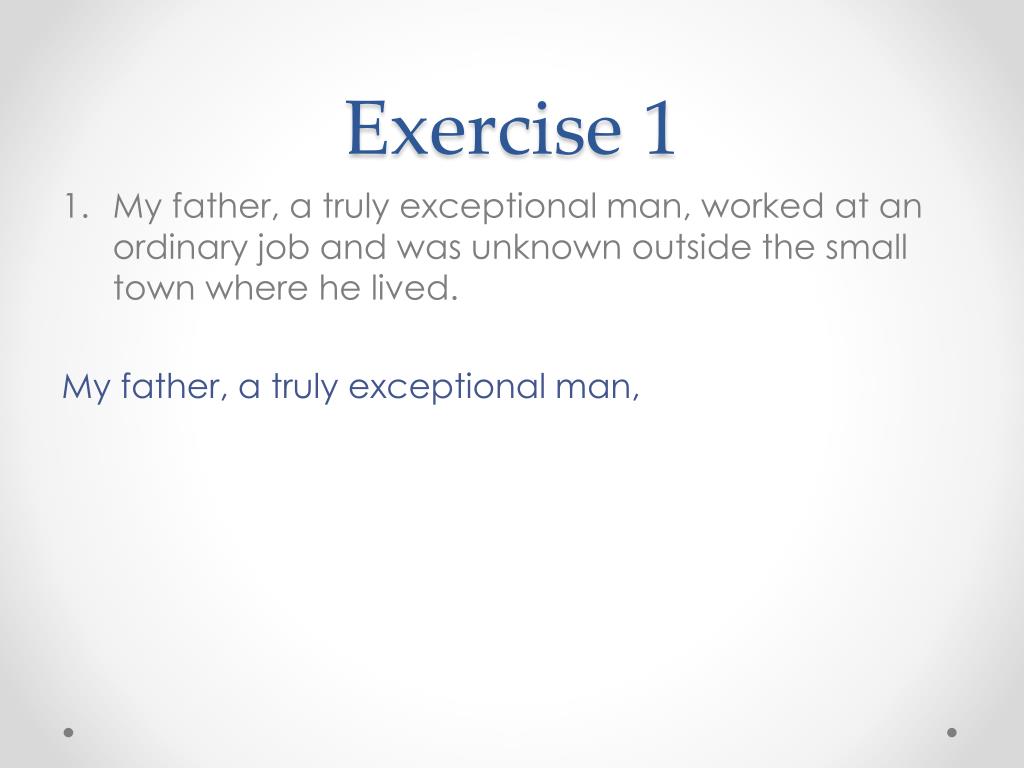 Exercise 1

1. My father, a truly exceptional man, worked at an ordinary job and was unknown outside the small town where he lived.

My father, a truly exceptional man,